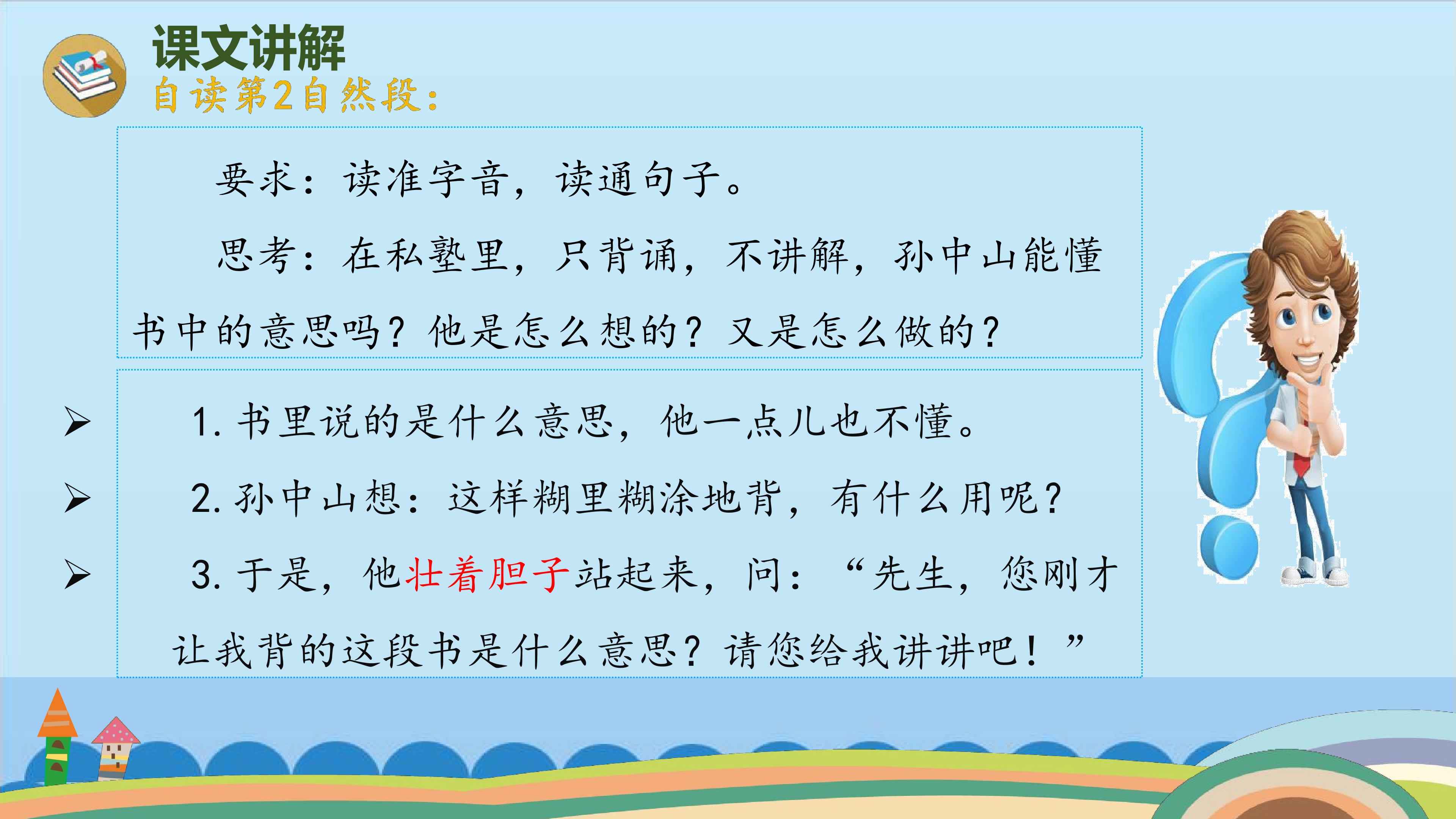 课文讲解

自读第2自然段：

要求：读准字音，读通句子。

思考：在私塾里，只背诵，不讲解，孙中山能懂书中的意思吗？他是怎么想的？又是怎么做的？

➢ 1.书里说的是什么意思，他一点儿也不懂。

➢ 2.孙中山想：这样糊里糊涂地背，有什么用呢？

➢ 3.于是，他壮着胆子站起来，问：“先生，您刚才让我背的这段书是什么意思？请您给我讲讲吧！”